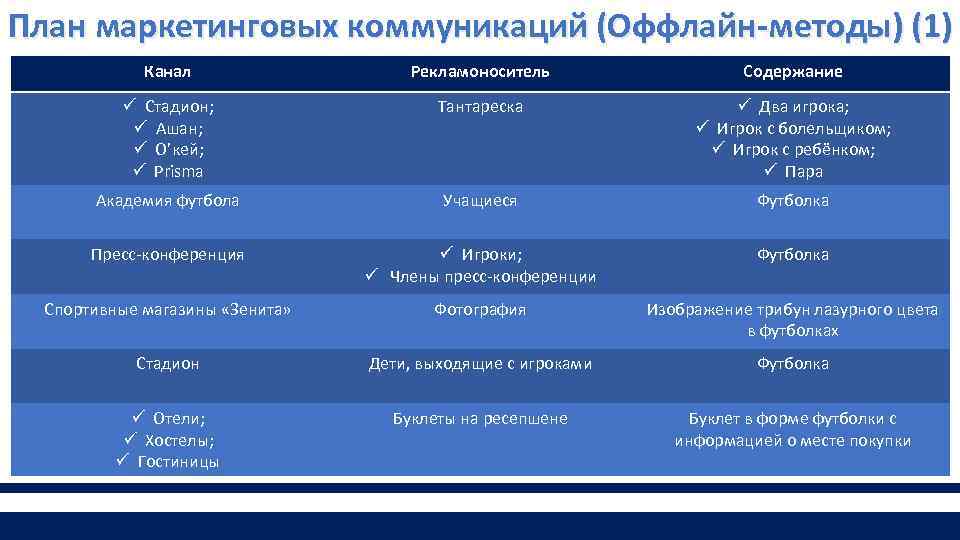 План маркетинговых коммуникаций (Оффлайн-методы) (1)

| Канал | Рекламоноситель | Содержание |
|---|---|---|
| ✓ Стадион; ✓ Ашан; ✓ О'кей; ✓ Prisma | Тантареска | ✓ Два игрока; ✓ Игрок с болельщиком; ✓ Игрок с ребёнком; ✓ Пара |
| Академия футбола | Учащиеся | Футболка |
| Пресс-конференция | ✓ Игроки; ✓ Члены пресс-конференции | Футболка |
| Спортивные магазины «Зенита» | Фотография | Изображение трибун лазурного цвета в футболках |
| Стадион | Дети, выходящие с игроками | Футболка |
| ✓ Отели; ✓ Хостелы; ✓ Гостиницы | Буклеты на ресепшене | Буклет в форме футболки с информацией о месте покупки |